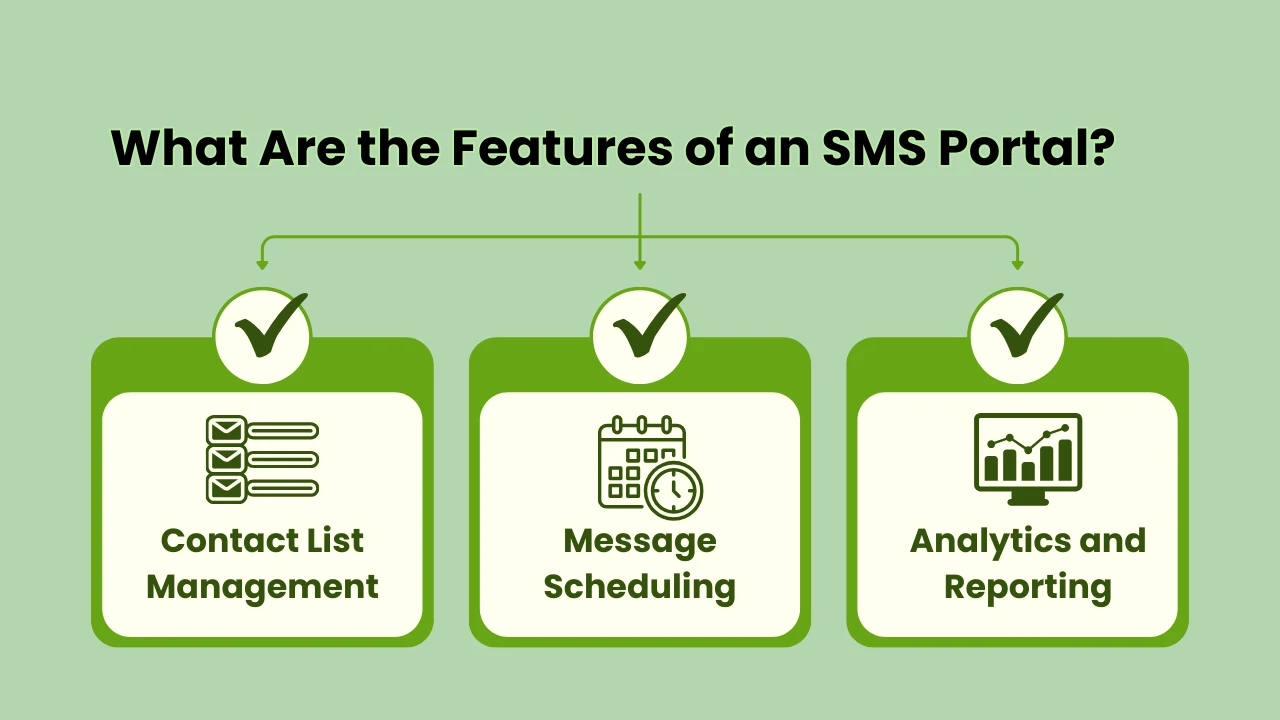 What Are the Features of an SMS Portal?

Contact List Management

Message Scheduling

Analytics and Reporting